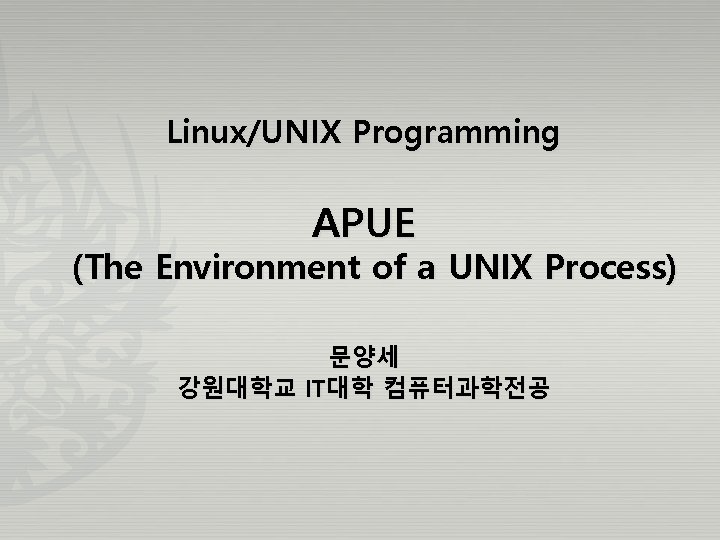 Linux/UNIX Programming

APUE
(The Environment of a UNIX Process)

문양세
강원대학교 IT대학 컴퓨터과학전공